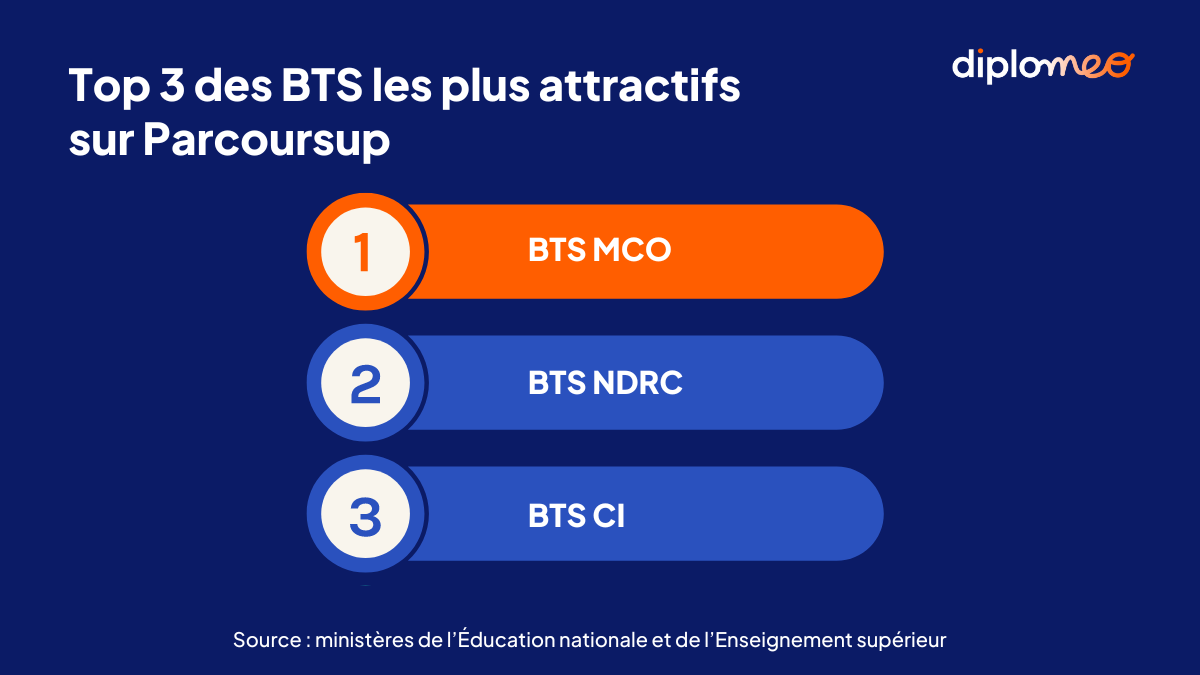 Top 3 des BTS les plus attractifs sur Parcoursup

diplomeo

1 BTS MCO

2 BTS NDRC

3 BTS CI

Source : ministères de l’Éducation nationale et de l’Enseignement supérieur